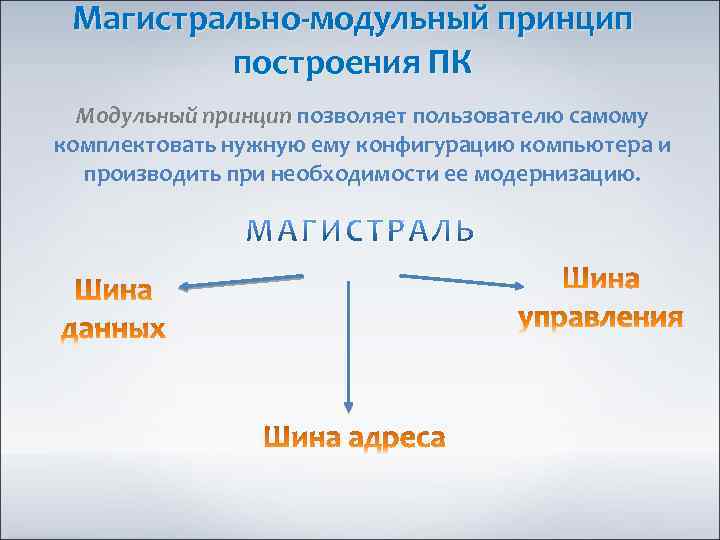 Магистрально-модульный принцип построения ПК

Модульный принцип позволяет пользователю самому комплектовать нужную ему конфигурацию компьютера и производить при необходимости ее модернизацию.

МАГИСТРАЛЬ

Шина данных

Шина управления

Шина адреса